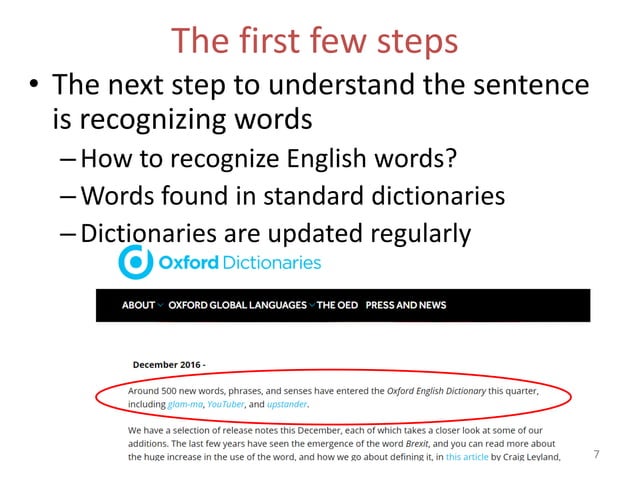 The first few steps

• The next step to understand the sentence is recognizing words

- How to recognize English words?
- Words found in standard dictionaries
- Dictionaries are updated regularly

Oxford Dictionaries

ABOUT OXFORD GLOBAL LANGUAGES THE OED PRESS AND NEWS

December 2016 -

Around 500 new words, phrases, and senses have entered the Oxford English Dictionary this quarter, including glam-ma, YouTuber, and upstander.

We have a selection of release notes this December, each of which takes a closer look at some of our additions. The last few years have seen the emergence of the word Brexit, and you can read more about the huge increase in the use of the word, and how we go about defining it, in this article by Craig Leyland,

7